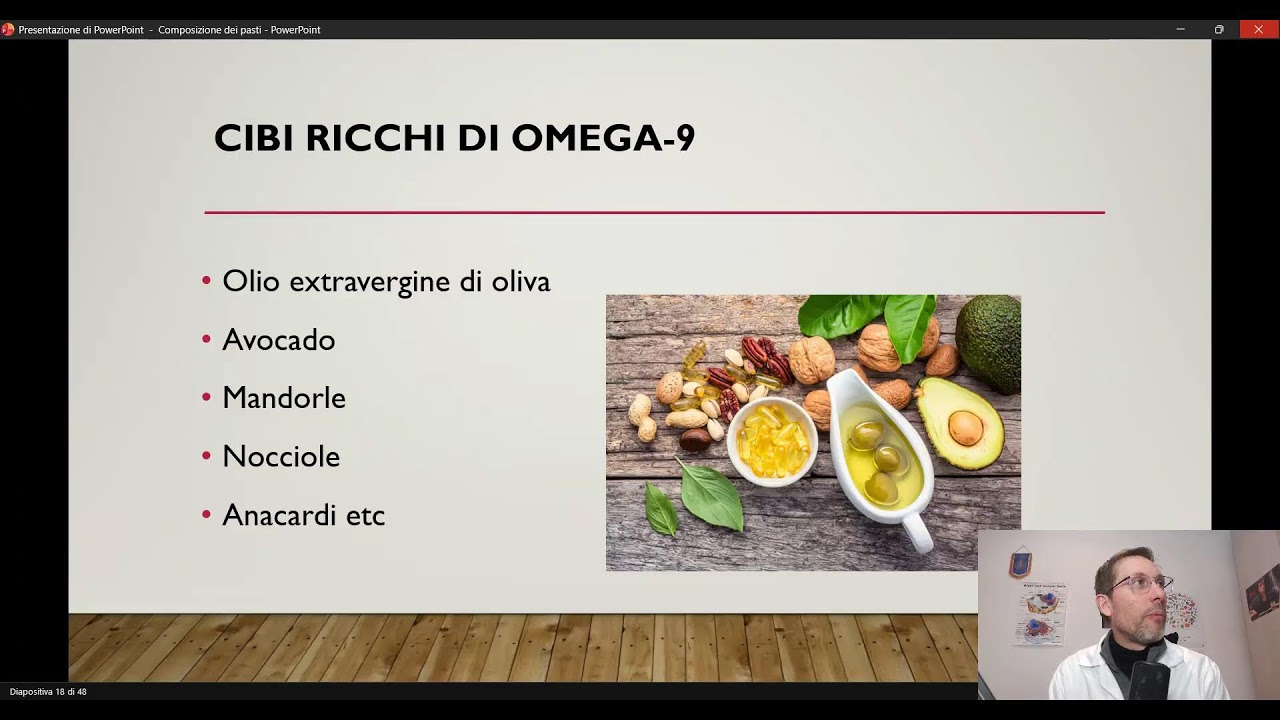 Presentazione di PowerPoint - Composizione dei pasti - PowerPoint

CIBI RICCHI DI OMEGA-9

• Olio extravergine di oliva
• Avocado
• Mandorle
• Nocciole
• Anacardi etc

Diapositiva 18 di 48